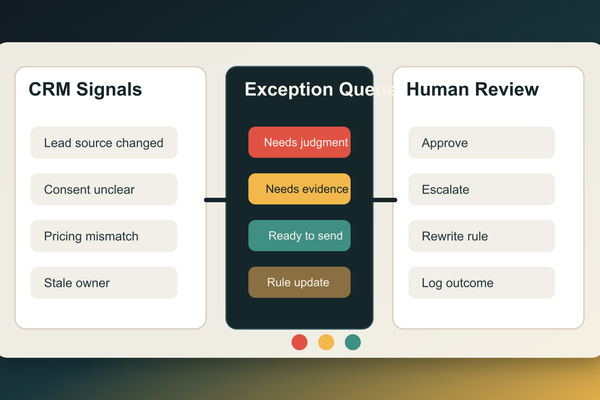 CRM Signals

Lead source changed

Consent unclear

Pricing mismatch

Stale owner

Exception Queue

Needs judgment

Needs evidence

Ready to send

Rule update

Human Review

Approve

Escalate

Rewrite rule

Log outcome